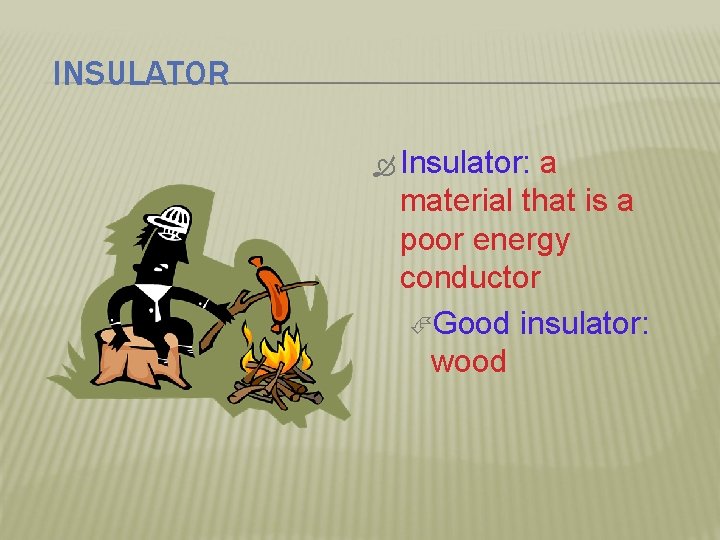 INSULATOR

Insulator: a material that is a poor energy conductor

Good insulator: wood